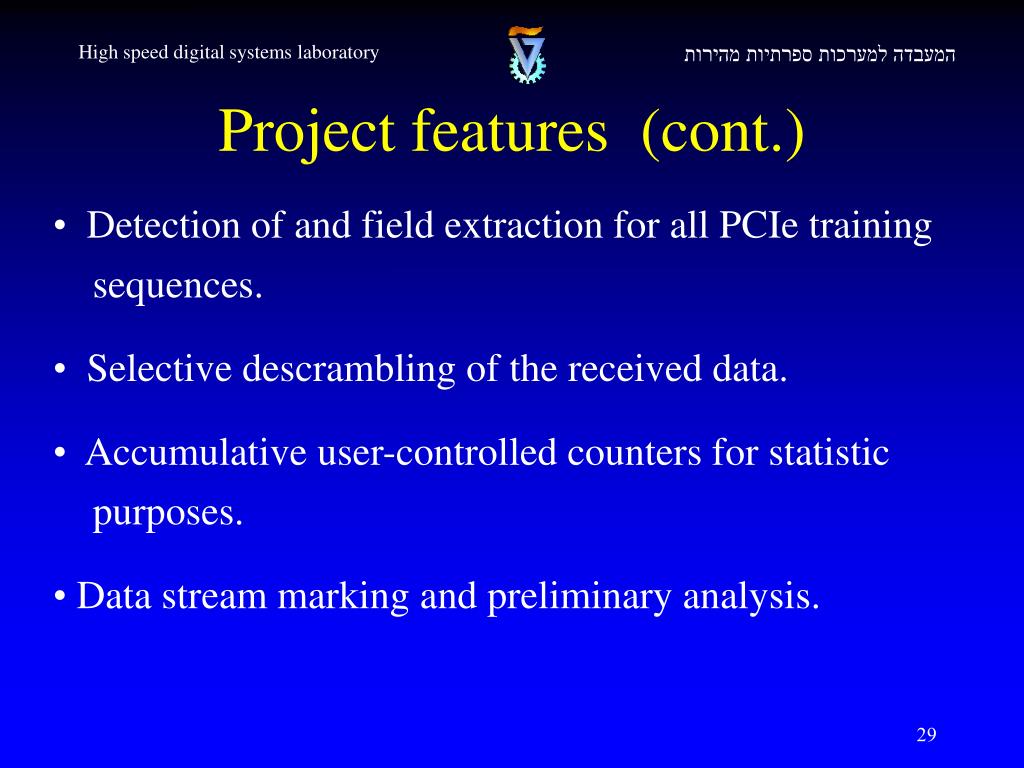 High speed digital systems laboratory

המעבדה למערכות ספרתיות מהירות

Project features (cont.)

• Detection of and field extraction for all PCIe training sequences.

• Selective descrambling of the received data.

• Accumulative user-controlled counters for statistic purposes.

• Data stream marking and preliminary analysis.

29